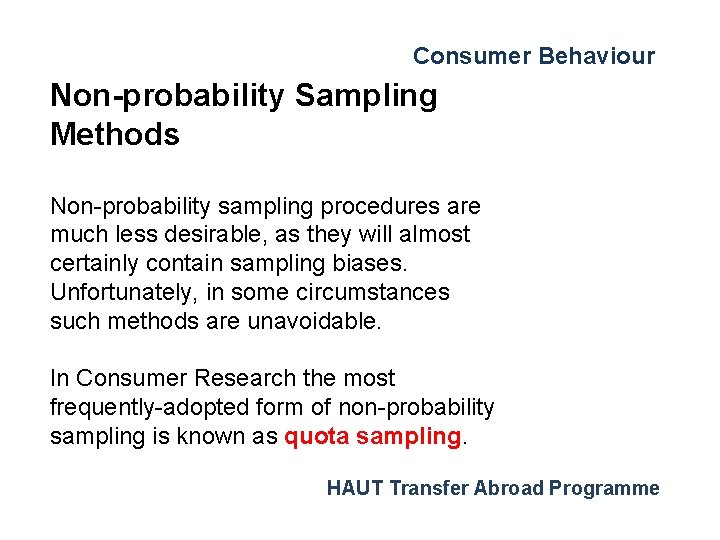 Consumer Behaviour

Non-probability Sampling Methods

Non-probability sampling procedures are much less desirable, as they will almost certainly contain sampling biases. Unfortunately, in some circumstances such methods are unavoidable.

In Consumer Research the most frequently-adopted form of non-probability sampling is known as quota sampling.

HAUT Transfer Abroad Programme